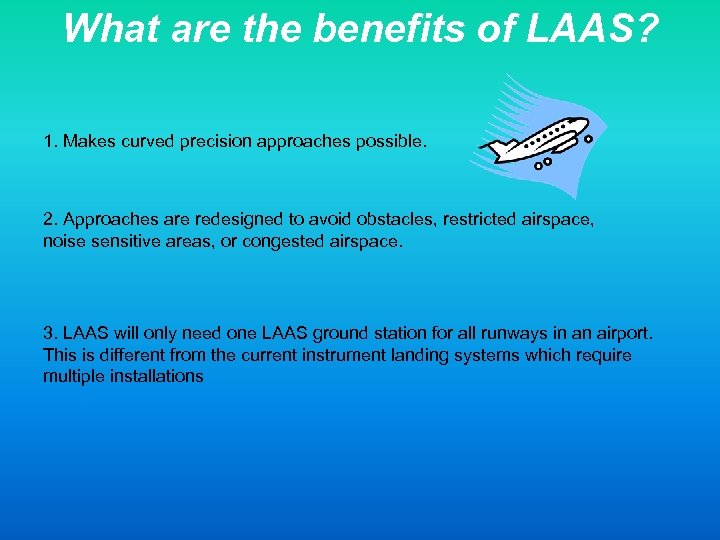 What are the benefits of LAAS?

1. Makes curved precision approaches possible.

2. Approaches are redesigned to avoid obstacles, restricted airspace, noise sensitive areas, or congested airspace.

3. LAAS will only need one LAAS ground station for all runways in an airport. This is different from the current instrument landing systems which require multiple installations